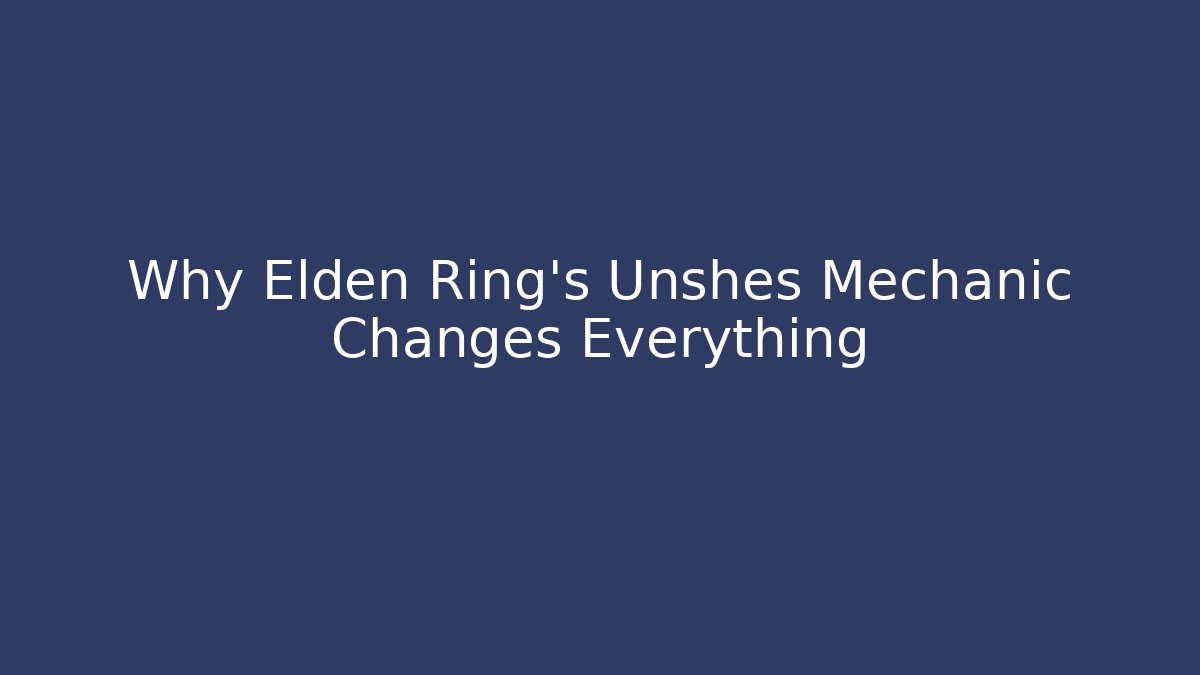 Why Elden Ring's Unshes Mechanic Changes Everything